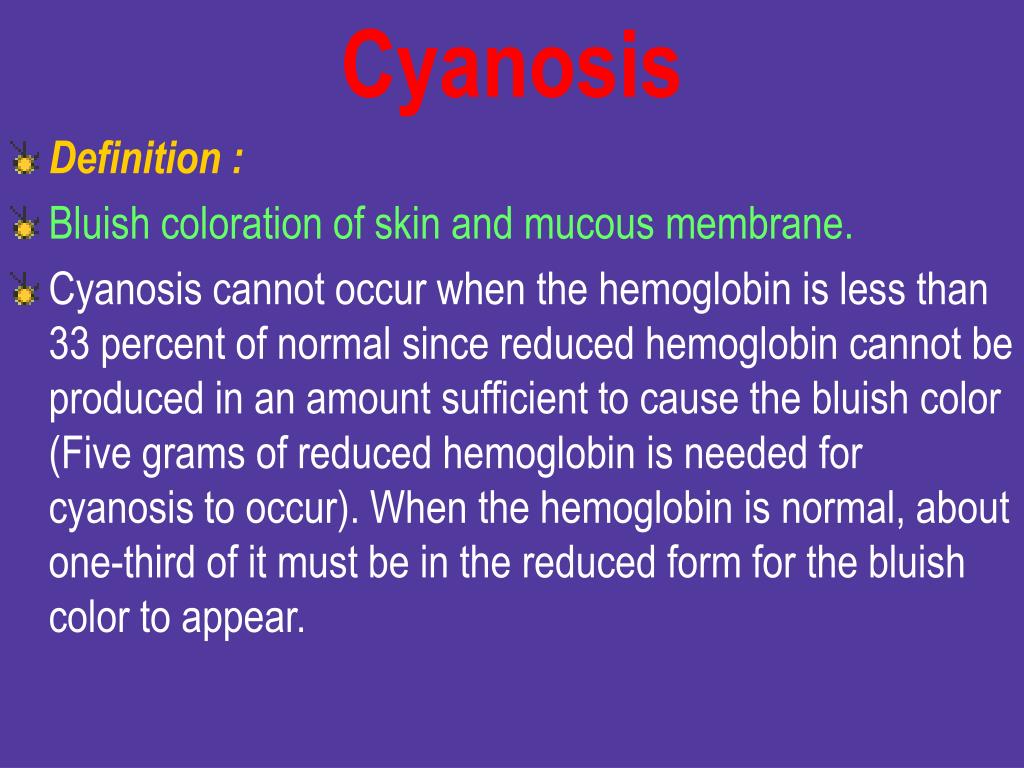 Cyanosis

Definition :

Bluish coloration of skin and mucous membrane.

Cyanosis cannot occur when the hemoglobin is less than 33 percent of normal since reduced hemoglobin cannot be produced in an amount sufficient to cause the bluish color (Five grams of reduced hemoglobin is needed for cyanosis to occur). When the hemoglobin is normal, about one-third of it must be in the reduced form for the bluish color to appear.